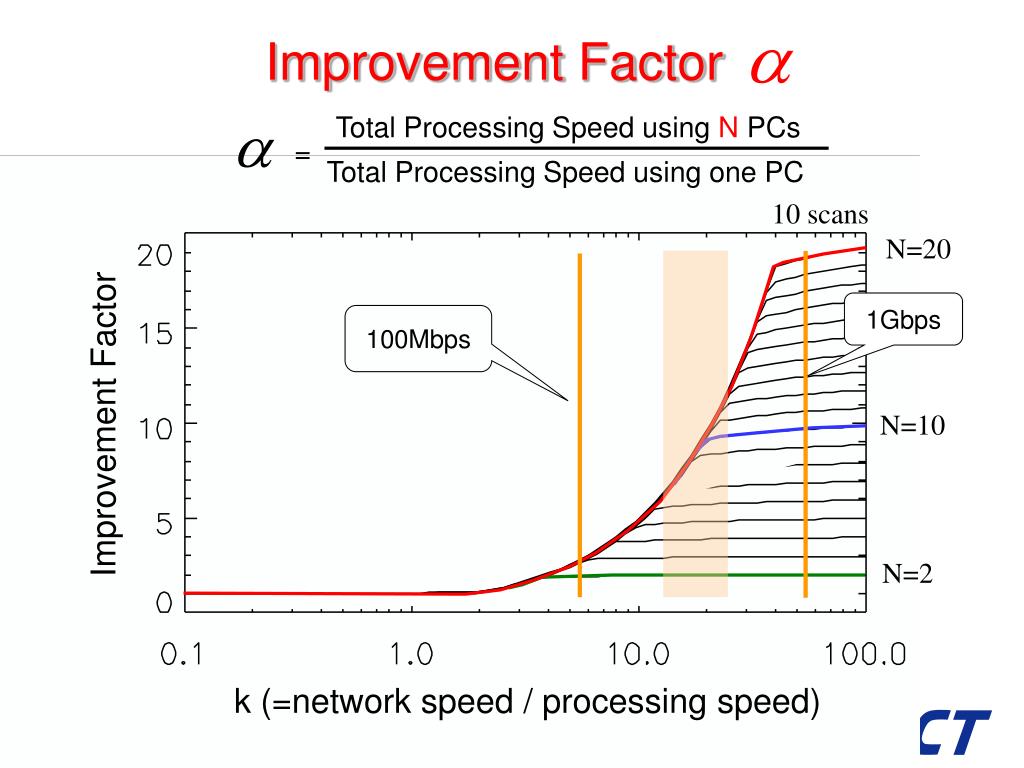 Improvement Factor $\alpha$

$\alpha = \frac{\text{Total Processing Speed using N PCs}}{\text{Total Processing Speed using one PC}}$

10 scans

N=20

1Gbps

100Mbps

N=10

N=2

Improvement Factor

20

15

10

5

0

0.1

1.0

10.0

100.0

k (=network speed / processing speed)

CT